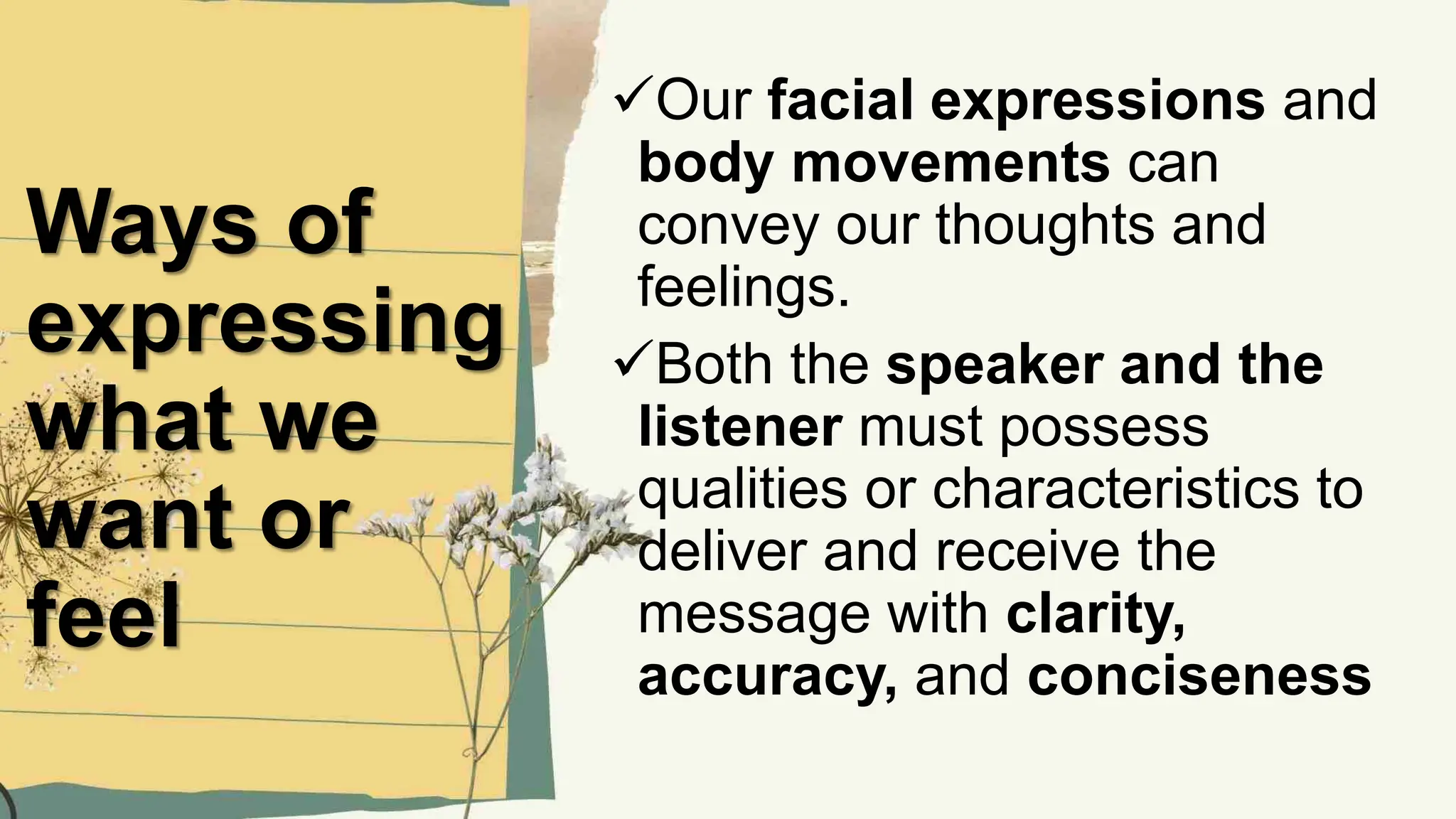 Ways of expressing what we want or feel

✓Our facial expressions and body movements can convey our thoughts and feelings.

✓Both the speaker and the listener must possess qualities or characteristics to deliver and receive the message with clarity, accuracy, and conciseness